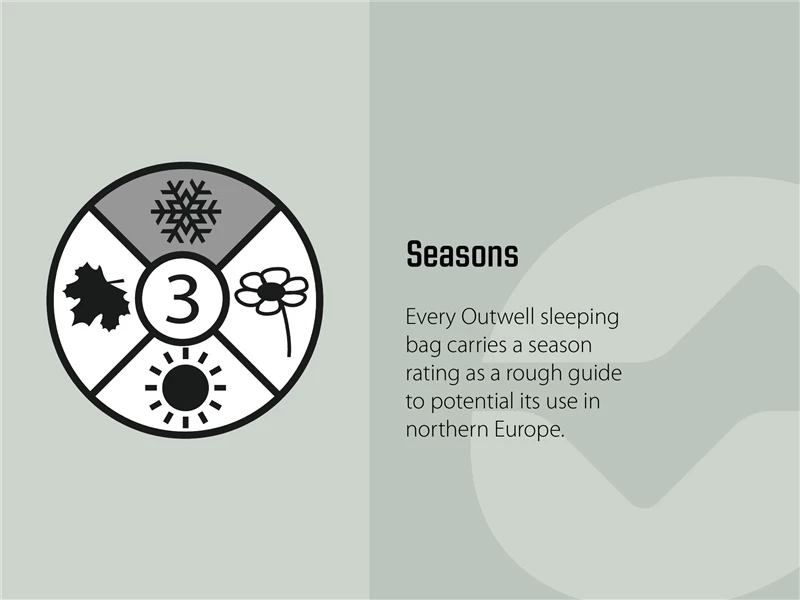 3

Seasons

Every Outwell sleeping bag carries a season rating as a rough guide to potential its use in northern Europe.